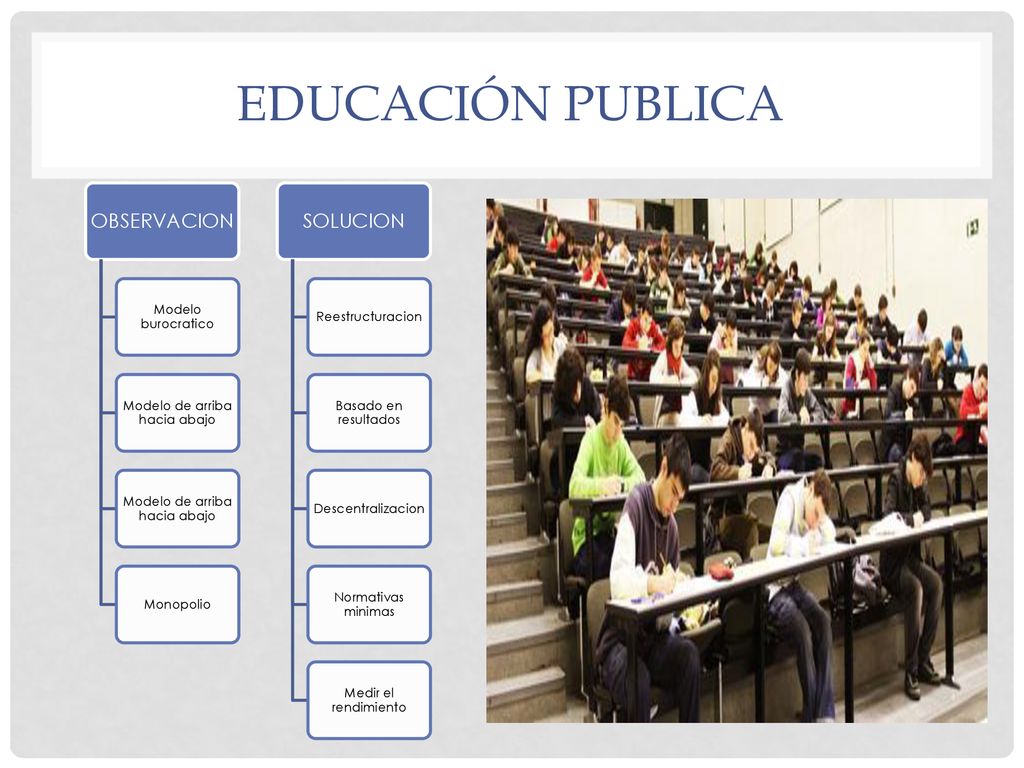 EDUCACIÓN PUBLICA

OBSERVACION

Modelo burocratico

Modelo de arriba hacia abajo

Modelo de arriba hacia abajo

Monopolio

SOLUCION

Reestructuracion

Basado en resultados

Descentralizacion

Normativas minimas

Medir el rendimiento